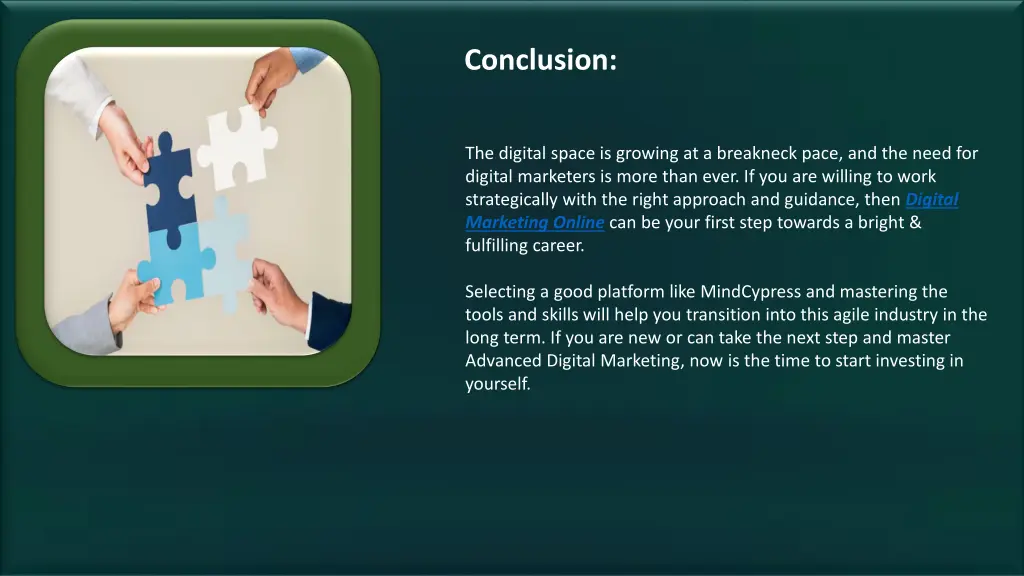 Conclusion:

The digital space is growing at a breakneck pace, and the need for digital marketers is more than ever. If you are willing to work strategically with the right approach and guidance, then Digital Marketing Online can be your first step towards a bright & fulfilling career.

Selecting a good platform like MindCypress and mastering the tools and skills will help you transition into this agile industry in the long term. If you are new or can take the next step and master Advanced Digital Marketing, now is the time to start investing in yourself.